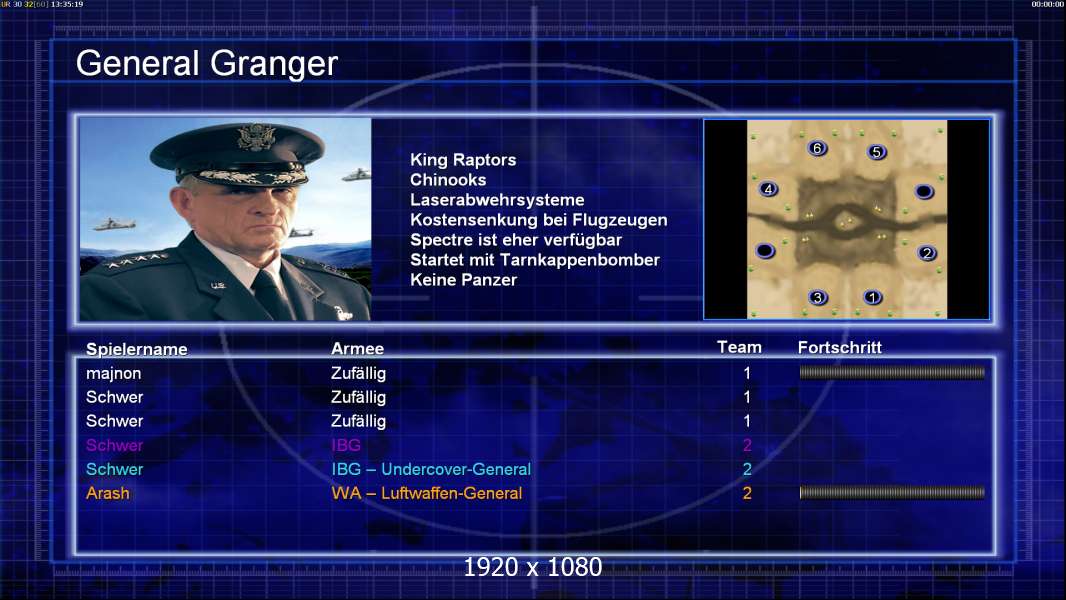 UR 30 32[60] 13:35:19

00:00:00

General Granger

King Raptors
Chinooks
Laserabwehrsysteme
Kostensenkung bei Flugzeugen
Spectre ist eher verfügbar
Startet mit Tarnkappenbomber
Keine Panzer

6 5 4 2 3 1

| Spielername | Armee | Team | Fortschritt |
|---|---|---|---|
| majnon | Zufällig | 1 | |
| Schwer | Zufällig | 1 | |
| Schwer | Zufällig | 1 | |
| Schwer | IBG | 2 | |
| Schwer | IBG – Undercover-General | 2 | |
| Arash | WA – Luftwaffen-General | 2 | |

1920 x 1080